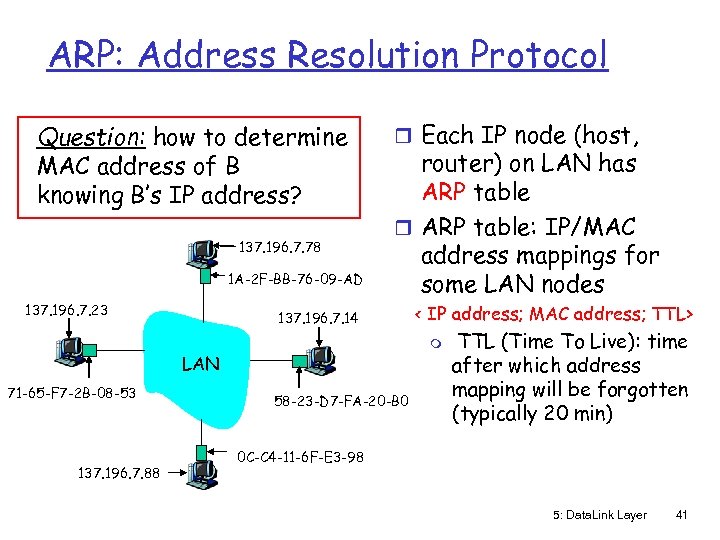 ARP: Address Resolution Protocol

Question: how to determine MAC address of B knowing B's IP address?

137.196.7.78

1A-2F-BB-76-09-AD

137.196.7.23

137.196.7.14

LAN

71-65-F7-2B-08-53

58-23-D7-FA-20-B0

0C-C4-11-6F-E3-98

137.196.7.88

Each IP node (host, router) on LAN has ARP table

ARP table: IP/MAC address mappings for some LAN nodes

< IP address; MAC address; TTL>

TTL (Time To Live): time after which address mapping will be forgotten (typically 20 min)

5: DataLink Layer 41